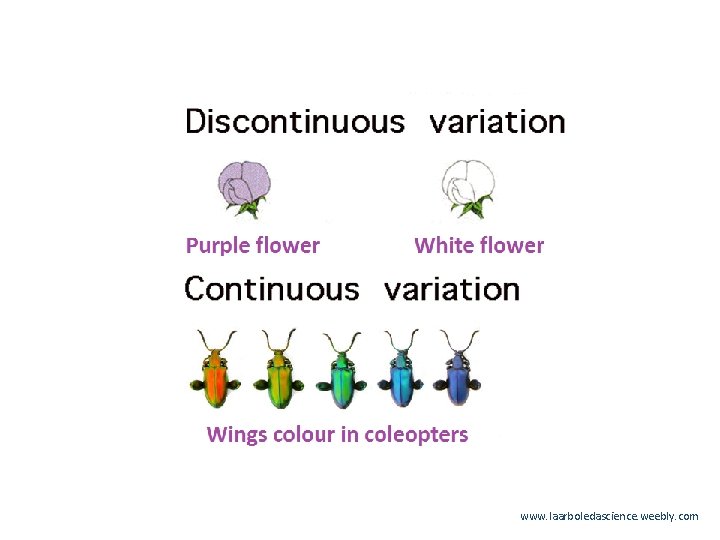 Discontinuous variation

Purple flower

White flower

Continuous variation

Wings colour in coleopters

www.laarboledascience.weebly.com